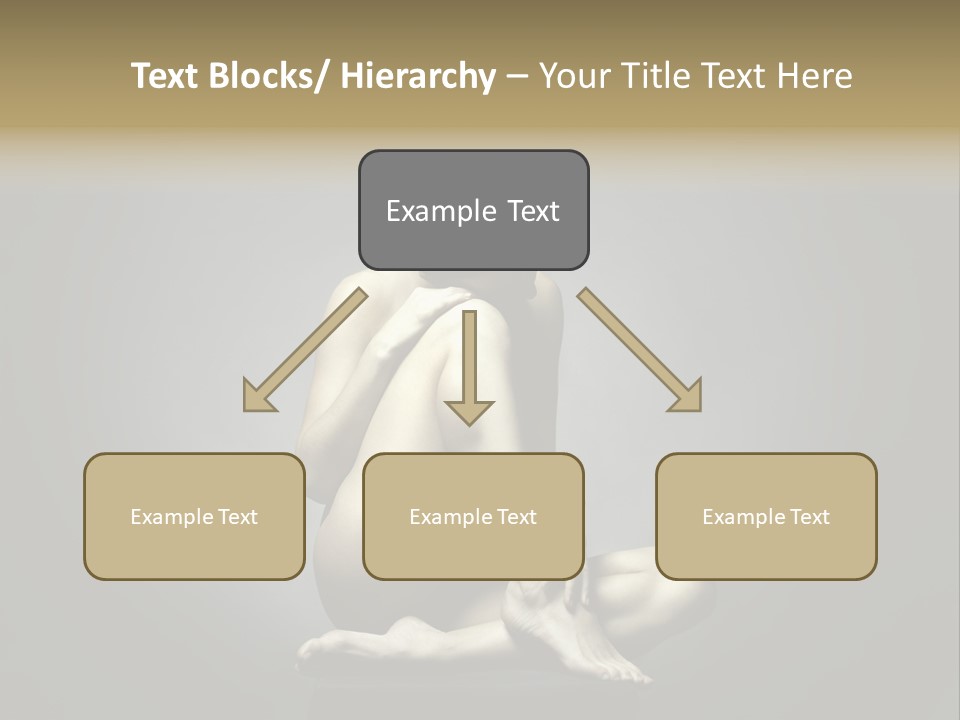 Text Blocks/ Hierarchy – Your Title Text Here

Example Text

Example Text

Example Text

Example Text